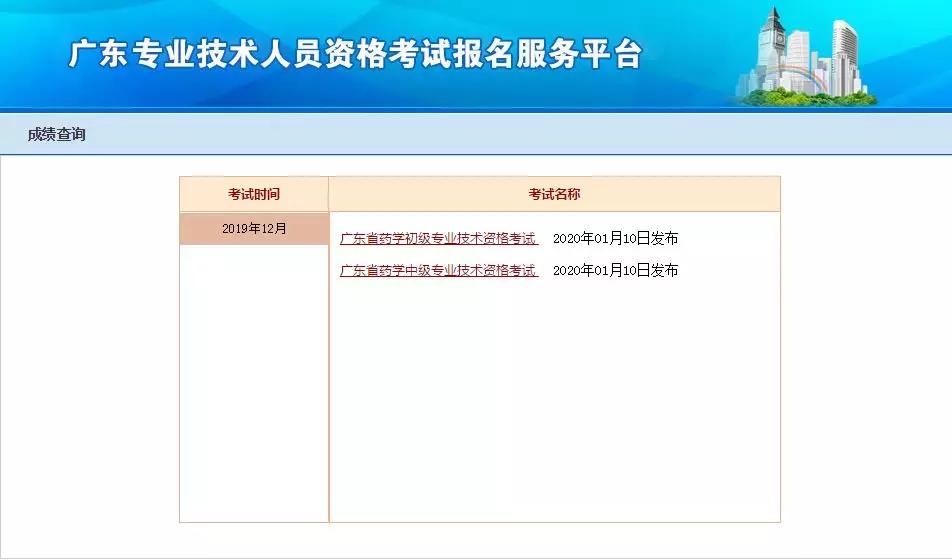 广东专业技术人员资格考试报名服务平台

成绩查询

| 考试时间 | 考试名称 |
|---|---|
| 2019年12月 | 广东省药学初级专业技术资格考试 2020年01月10日发布<br>广东省药学中级专业技术资格考试 2020年01月10日发布 |